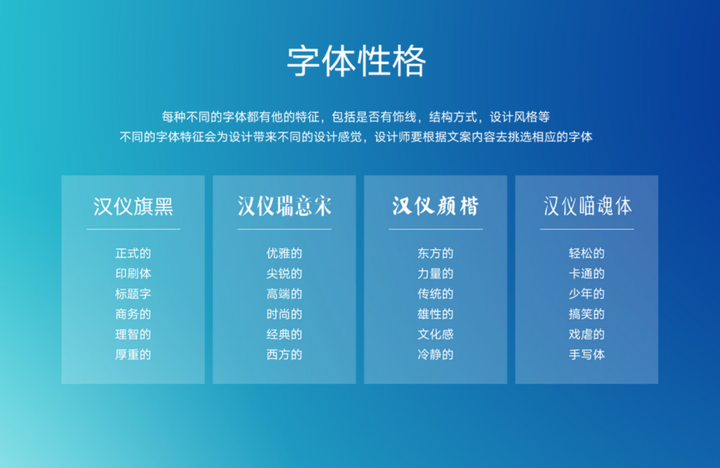 字体性格

每种不同的字体都有他的特征，包括是否有饰线，结构方式，设计风格等
不同的字体特征会为设计带来不同的设计感觉，设计师要根据文案内容去挑选相应的字体

汉仪旗黑

正式的
印刷体
标题字
商务的
理智的
厚重的

汉仪瑞意宋

优雅的
尖锐的
高端的
时尚的
经典的
西方的

汉仪颜楷

东方的
力量的
传统的
雄性的
文化感
冷静的

汉仪喵魂体

轻松的
卡通的
少年的
搞笑的
戏虐的
手写体